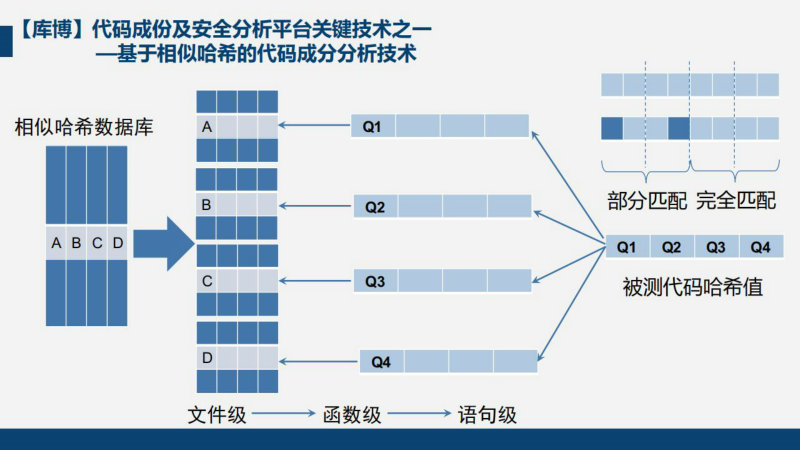 【库博】代码成份及安全分析平台关键技术之一
—基于相似哈希的代码成分分析技术

相似哈希数据库

A B C D

A

B

C

D

Q1

Q2

Q3

Q4

部分匹配 完全匹配

Q1 Q2 Q3 Q4

被测代码哈希值

文件级 函数级 语句级